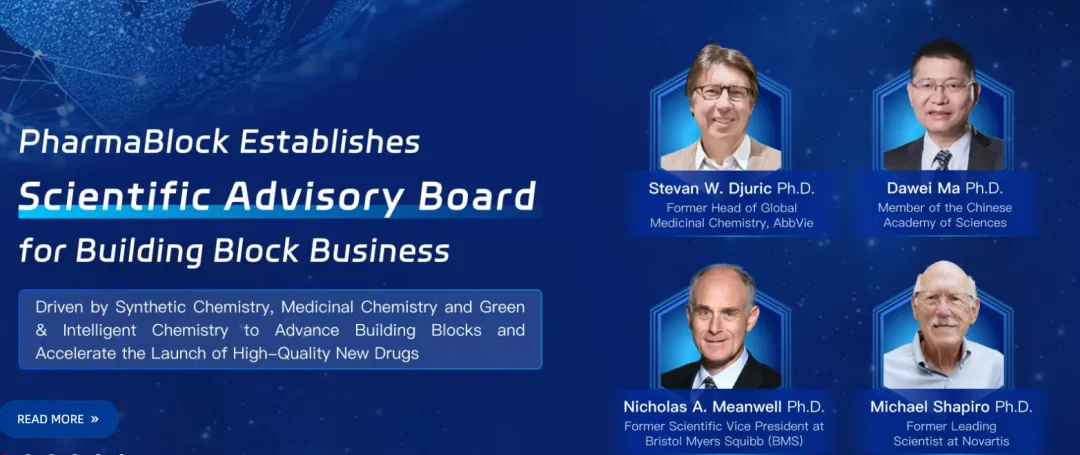 PharmaBlock Establishes
Scientific Advisory Board
for Building Block Business

Driven by Synthetic Chemistry, Medicinal Chemistry and Green & Intelligent Chemistry to Advance Building Blocks and Accelerate the Launch of High-Quality New Drugs

READ MORE »

Stevan W. Djuric Ph.D.
Former Head of Global Medicinal Chemistry, AbbVie

Dawei Ma Ph.D.
Member of the Chinese Academy of Sciences

Nicholas A. Meanwell Ph.D.
Former Scientific Vice President at Bristol Myers Squibb (BMS)

Michael Shapiro Ph.D.
Former Leading Scientist at Novartis